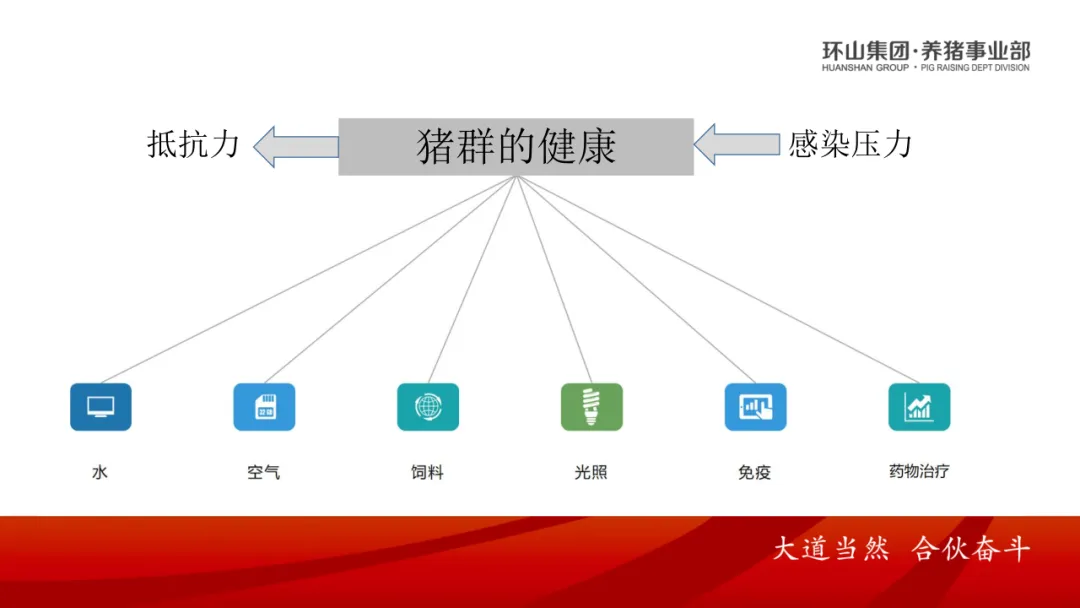 环山集团·养猪事业部
HUANSHAN GROUP · PIG RAISING DEPT DIVISION

抵抗力

猪群的健康

感染压力

水

空气

饲料

光照

免疫

药物治疗

大道当然 合伙奋斗